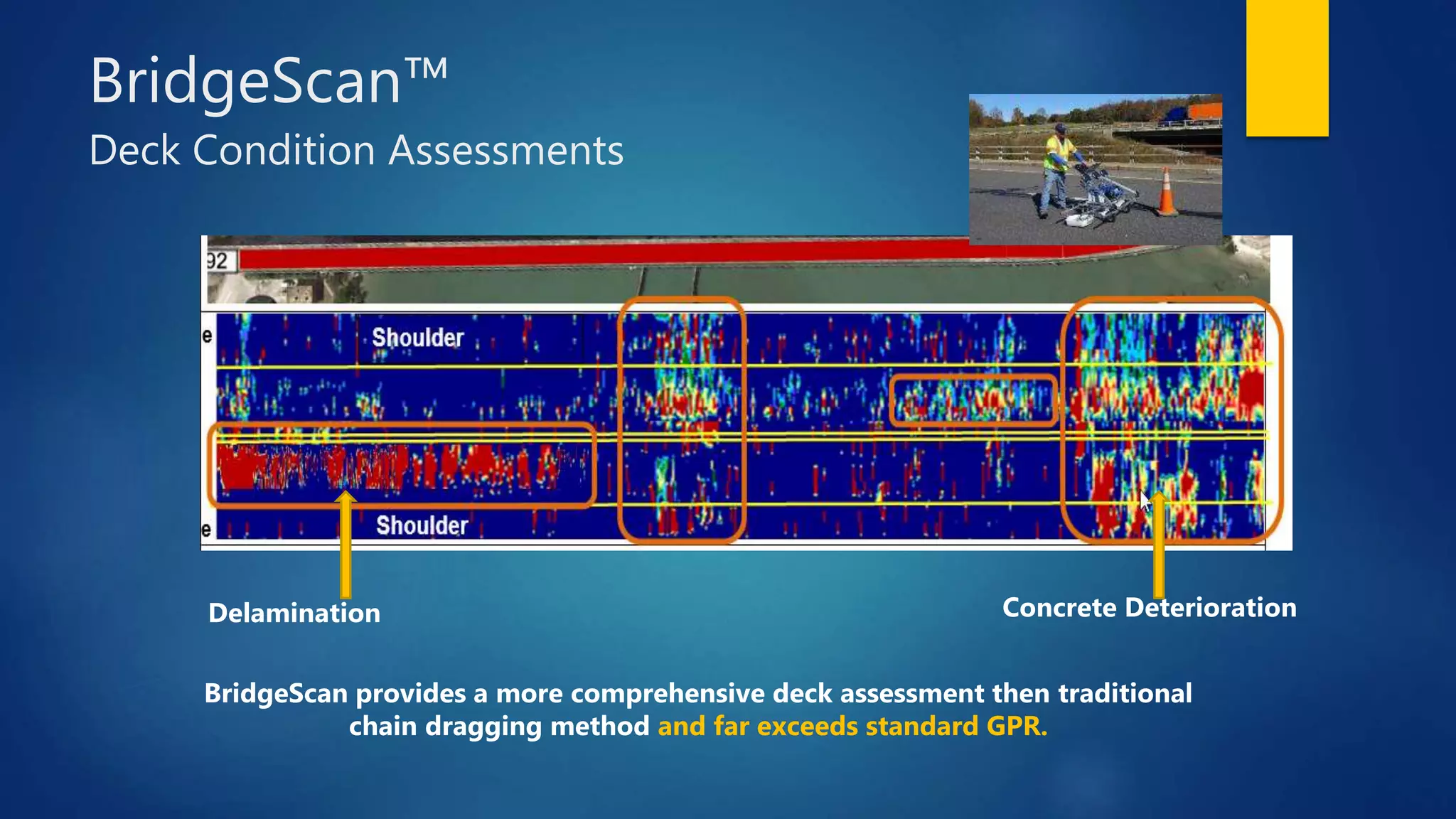 BridgeScan™

Deck Condition Assessments

92

e

Shoulder

e

Shoulder

Delamination

Concrete Deterioration

BridgeScan provides a more comprehensive deck assessment then traditional chain dragging method and far exceeds standard GPR.